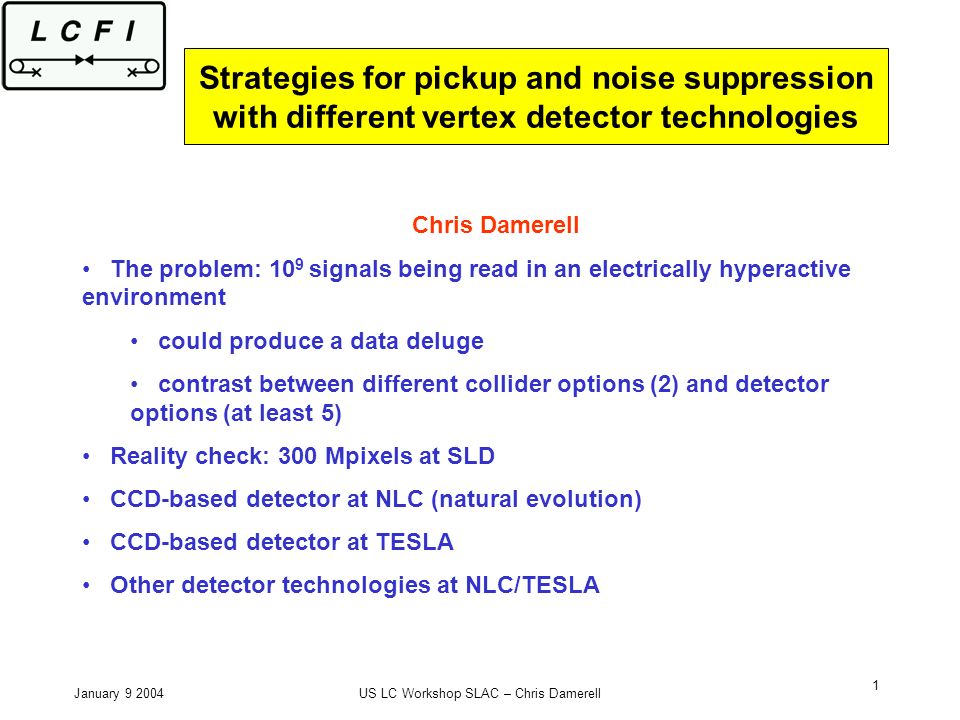 L C F I

Strategies for pickup and noise suppression with different vertex detector technologies

Chris Damerell

• The problem: $10^9$ signals being read in an electrically hyperactive environment

• could produce a data deluge

• contrast between different collider options (2) and detector options (at least 5)

• Reality check: 300 Mpixels at SLD

• CCD-based detector at NLC (natural evolution)

• CCD-based detector at TESLA

• Other detector technologies at NLC/TESLA

January 9 2004

US LC Workshop SLAC – Chris Damerell

1